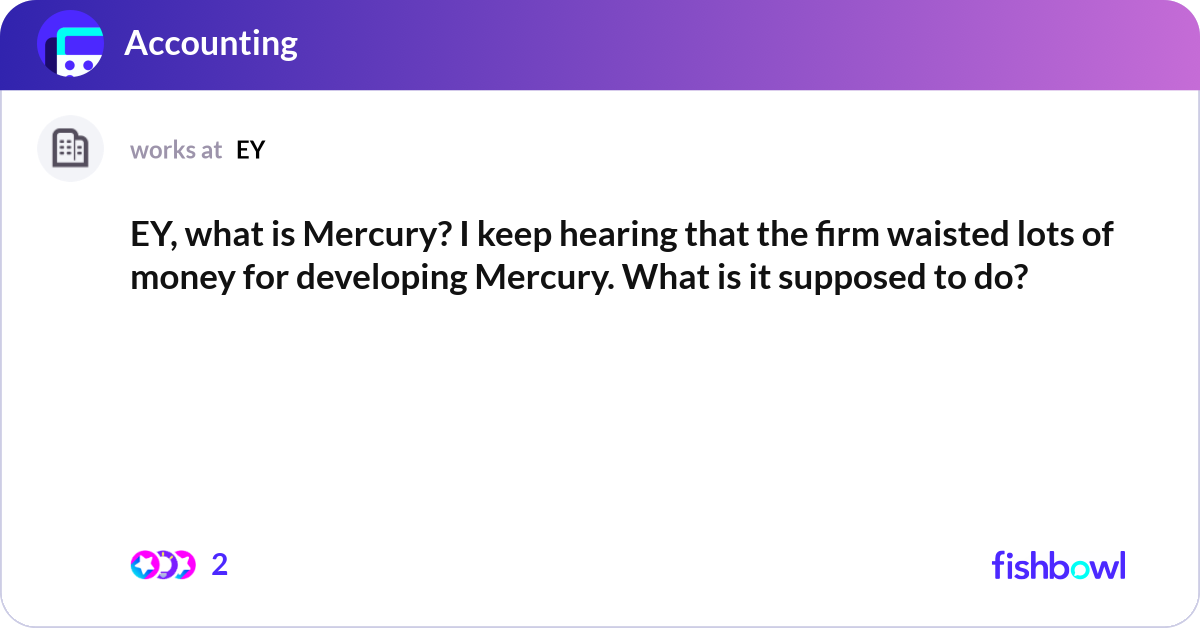 Accounting

works at EY

EY, what is Mercury? I keep hearing that the firm waisted lots of money for developing Mercury. What is it supposed to do?

2

fishbowl